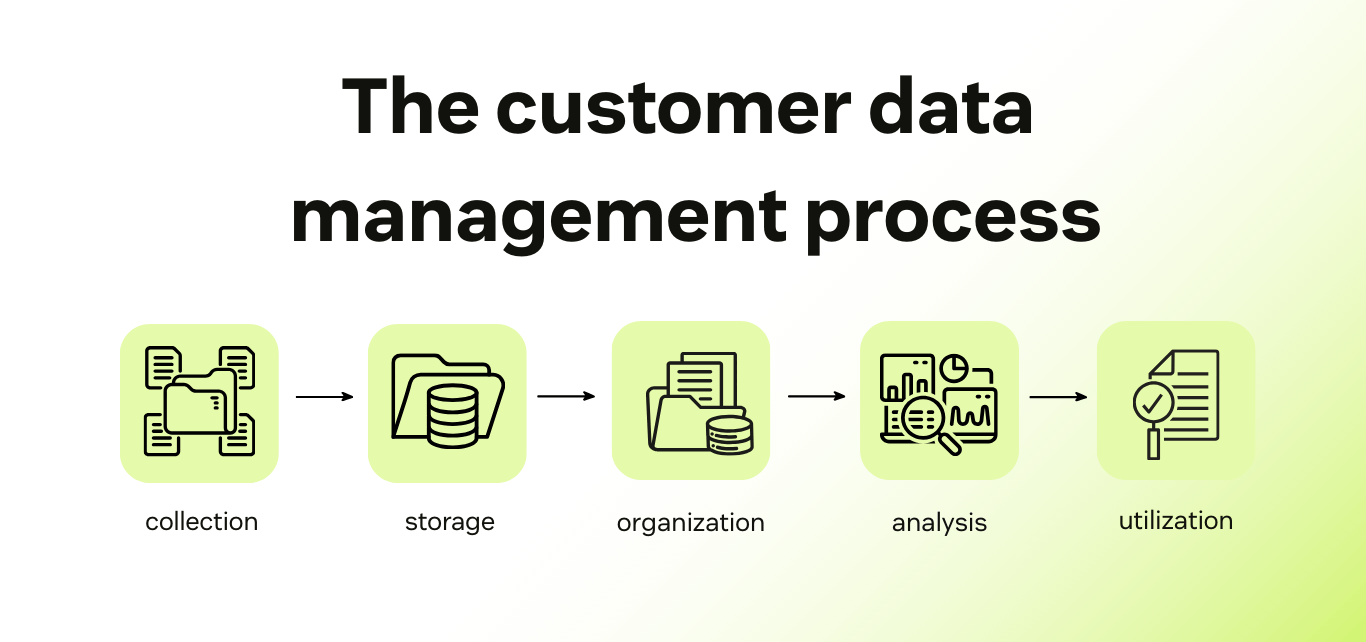 The customer data management process

collection

storage

organization

analysis

utilization